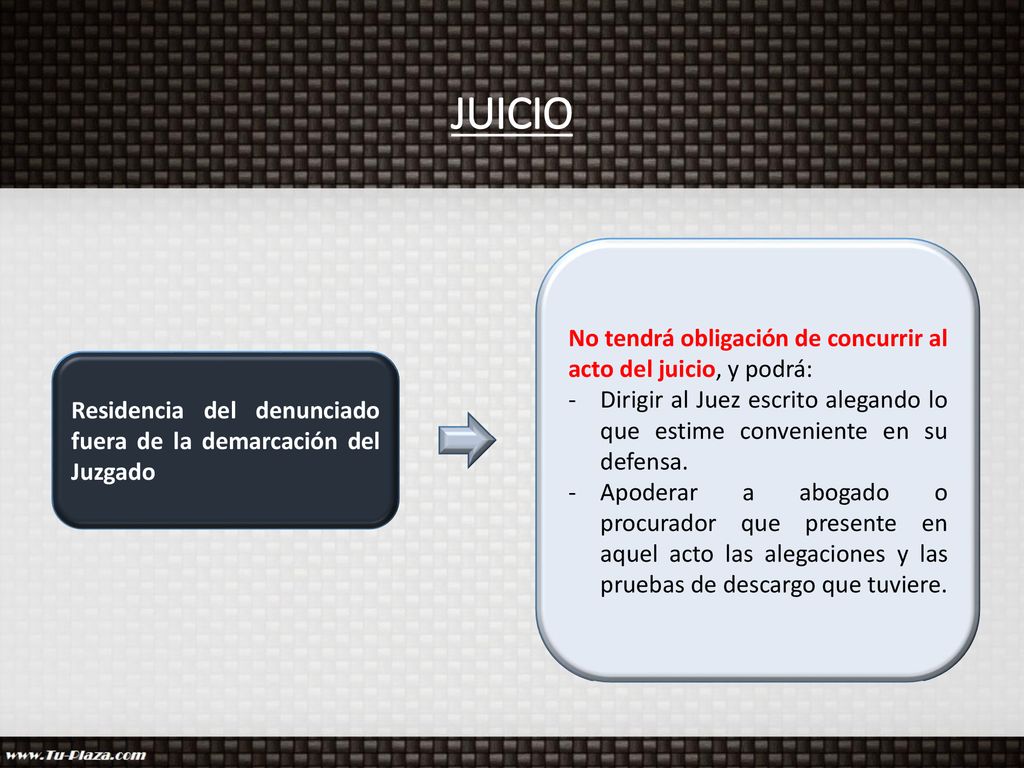 JUICIO

Residencia del denunciado fuera de la demarcación del Juzgado

No tendrá obligación de concurrir al acto del juicio, y podrá:
- Dirigir al Juez escrito alegando lo que estime conveniente en su defensa.
- Apoderar a abogado o procurador que presente en aquel acto las alegaciones y las pruebas de descargo que tuviere.

www.Tu-Plaza.com